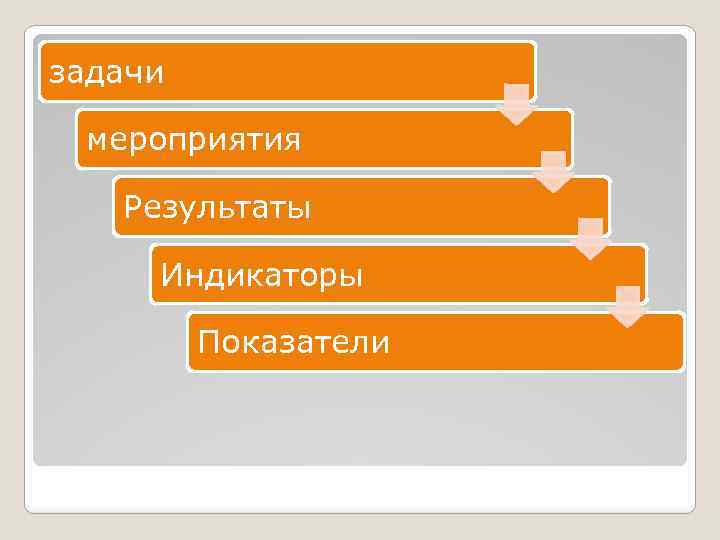 задачи

мероприятия

Результаты

Индикаторы

Показатели